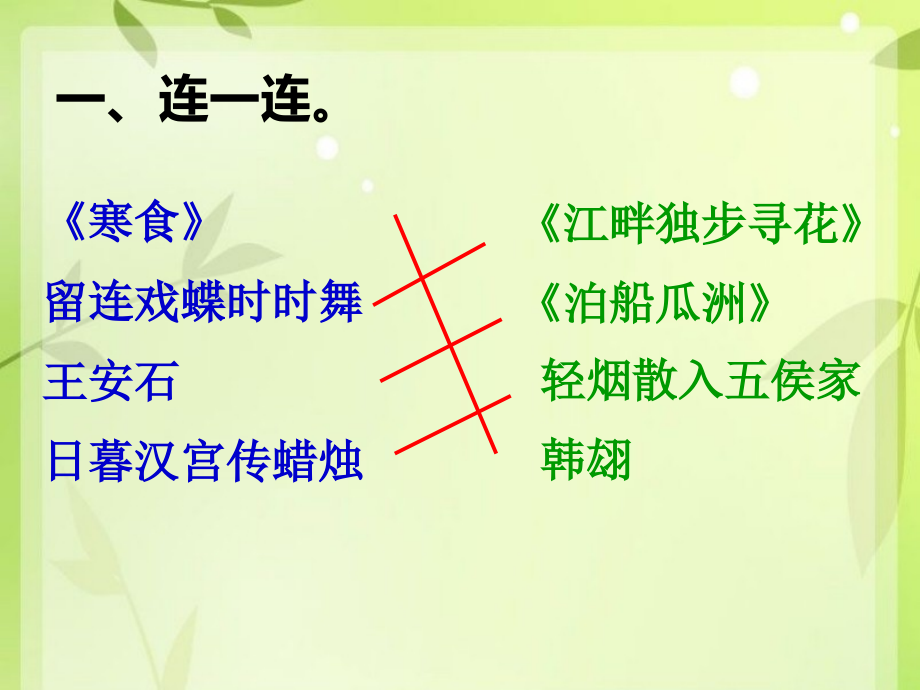 一、连一连。

《寒食》
留连戏蝶时时舞
王安石
日暮汉宫传蜡烛

《江畔独步寻花》
《泊船瓜洲》
轻烟散入五侯家
韩翃